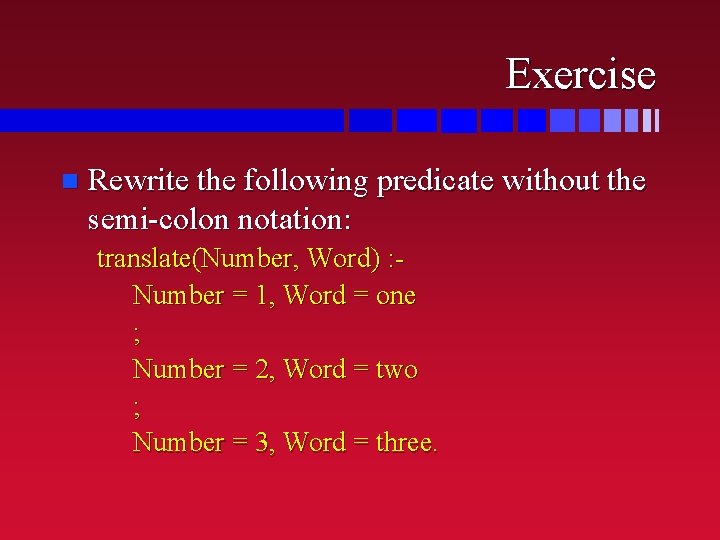 Exercise

Rewrite the following predicate without the semi-colon notation:

translate(Number, Word) :-
Number = 1, Word = one
;
Number = 2, Word = two
;
Number = 3, Word = three.